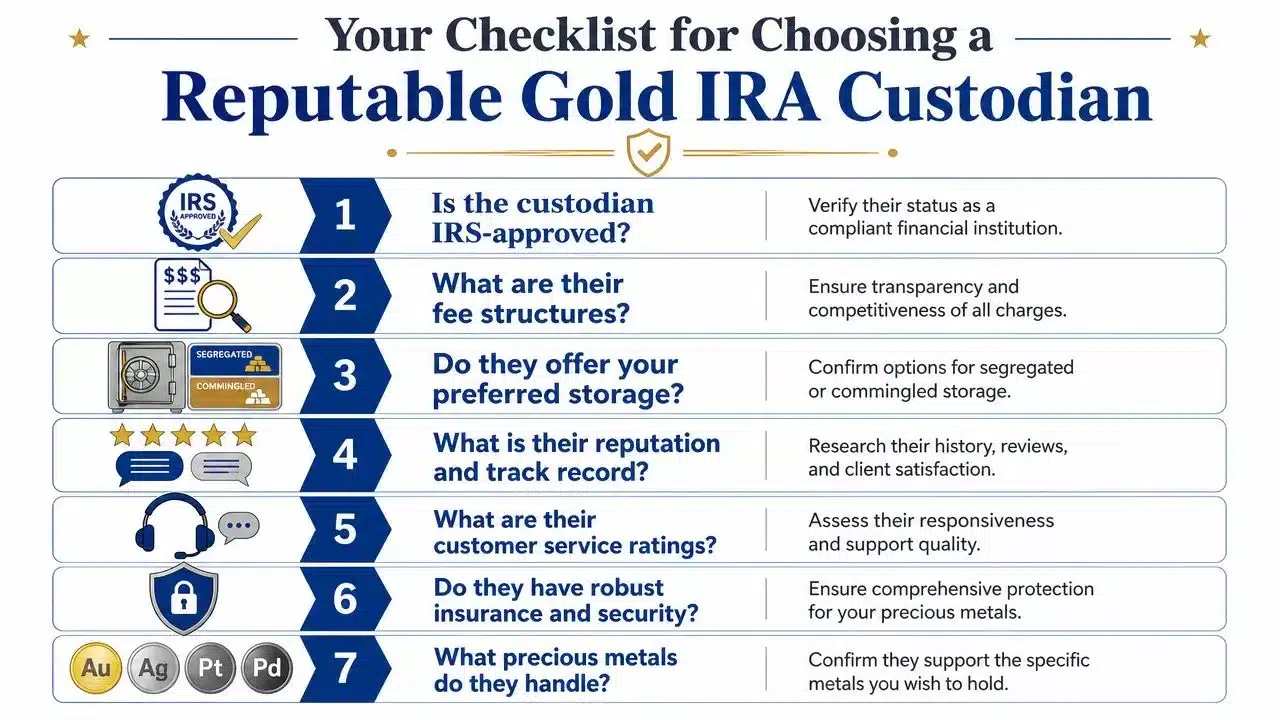 Your Checklist for Choosing a
Reputable Gold IRA Custodian

IRS APPROVED

1 Is the custodian IRS-approved? Verify their status as a compliant financial institution.

$$$

2 What are their fee structures? Ensure transparency and competitiveness of all charges.

SEGREGATED
COMMINGLED

3 Do they offer your preferred storage? Confirm options for segregated or commingled storage.

4 What is their reputation and track record? Research their history, reviews, and client satisfaction.

5 What are their customer service ratings? Assess their responsiveness and support quality.

6 Do they have robust insurance and security? Ensure comprehensive protection for your precious metals.

Au Ag Pt Pd

7 What precious metals do they handle? Confirm they support the specific metals you wish to hold.